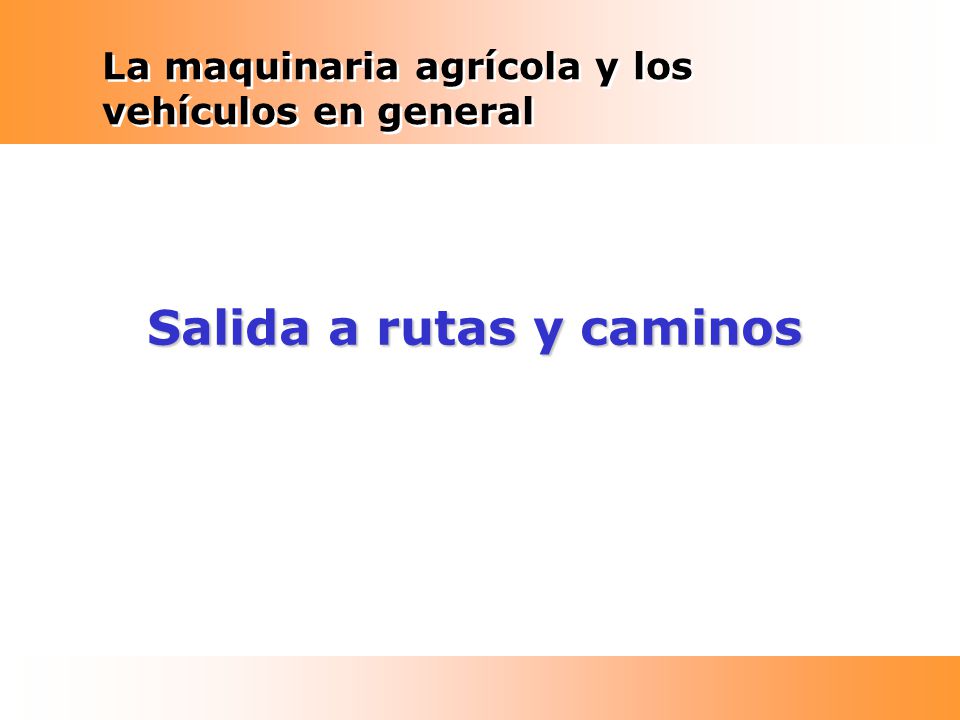 La maquinaria agrícola y los vehículos en general

Salida a rutas y caminos